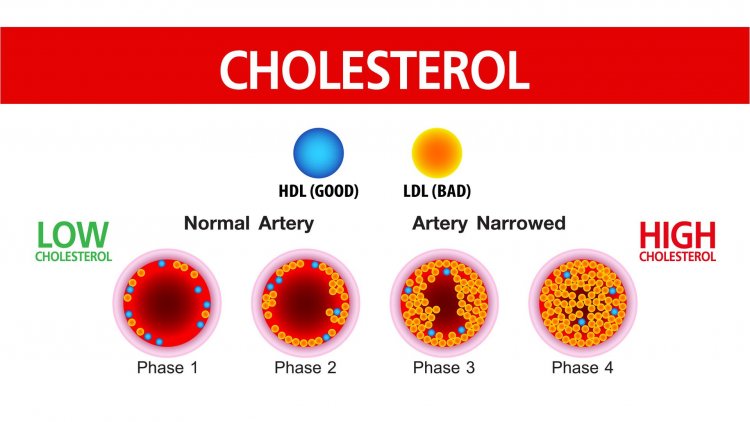 CHOLESTEROL

HDL (GOOD)

LDL (BAD)

LOW
CHOLESTEROL

Normal Artery

Artery Narrowed

HIGH
CHOLESTEROL

Phase 1

Phase 2

Phase 3

Phase 4